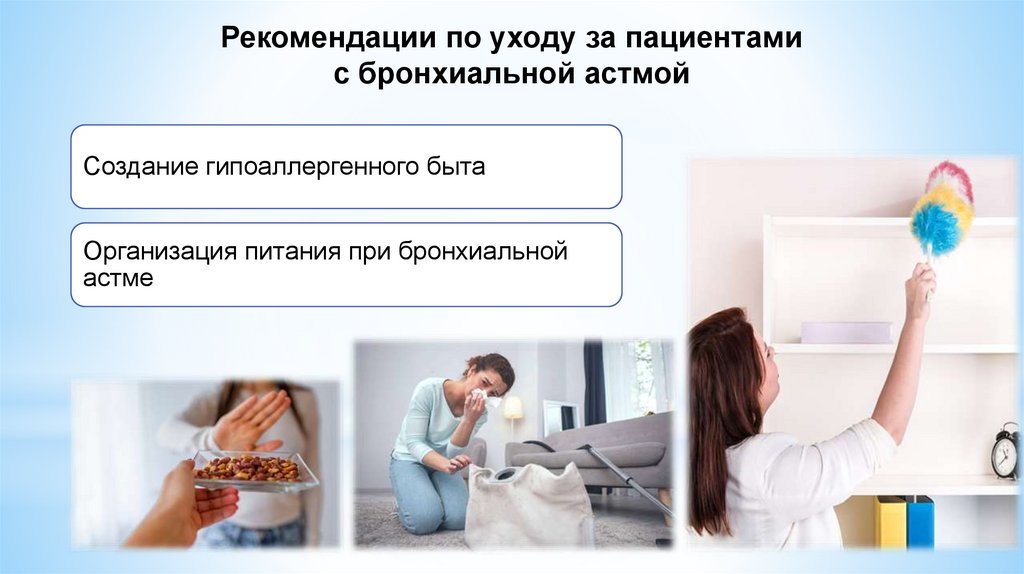 Рекомендации по уходу за пациентами с бронхиальной астмой

Создание гипоаллергенного быта

Организация питания при бронхиальной астме